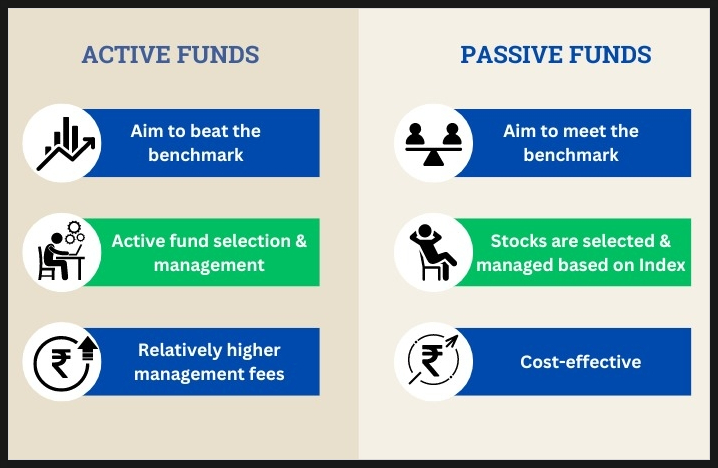 ACTIVE FUNDS

Aim to beat the benchmark

Active fund selection & management

Relatively higher management fees

PASSIVE FUNDS

Aim to meet the benchmark

Stocks are selected & managed based on Index

Cost-effective